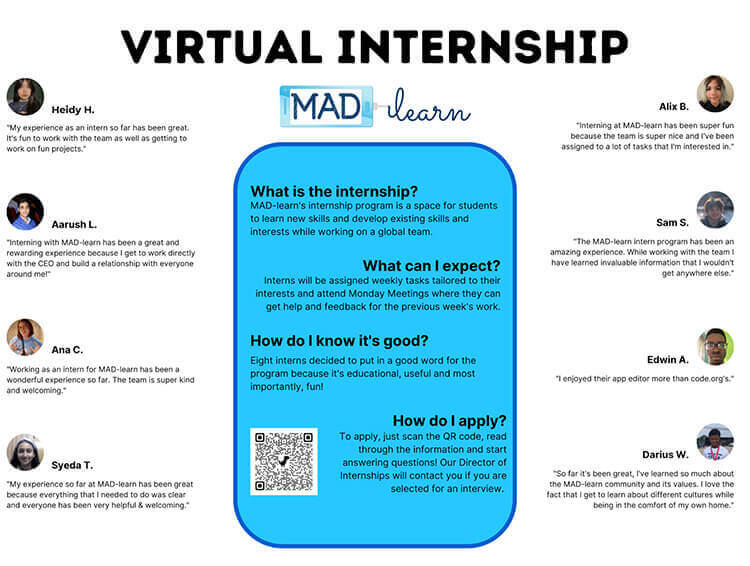 VIRTUAL INTERNSHIP

MAD learn

Heidy H.

"My experience as an intern so far has been great. It's fun to work with the team as well as getting to work on fun projects."

Aarush L.

"Interning with MAD-learn has been a great and rewarding experience because I get to work directly with the CEO and build a relationship with everyone around me!"

Ana C.

"Working as an intern for MAD-learn has been a wonderful experience so far. The team is super kind and welcoming."

Syeda T.

"My experience so far at MAD-learn has been great because everything that I needed to do was clear and everyone has been very helpful & welcoming."

What is the internship?

MAD-learn's internship program is a space for students to learn new skills and develop existing skills and interests while working on a global team.

What can I expect?

Interns will be assigned weekly tasks tailored to their interests and attend Monday Meetings where they can get help and feedback for the previous week's work.

How do I know it's good?

Eight interns decided to put in a good word for the program because it's educational, useful and most importantly, fun!

How do I apply?

To apply, just scan the QR code, read through the information and start answering questions! Our Director of Internships will contact you if you are selected for an interview.

Alix B.

"Interning at MAD-learn has been super fun because the team is super nice and I've been assigned to a lot of tasks that I'm interested in."

Sam S.

"The MAD-learn intern program has been an amazing experience. While working with the team I have learned invaluable information that I wouldn't get anywhere else."

Edwin A.

"I enjoyed their app editor more than code.org's."

Darius W.

"So far it's been great, I've learned so much about the MAD-learn community and its values. I love the fact that I get to learn about different cultures while being in the comfort of my own home."